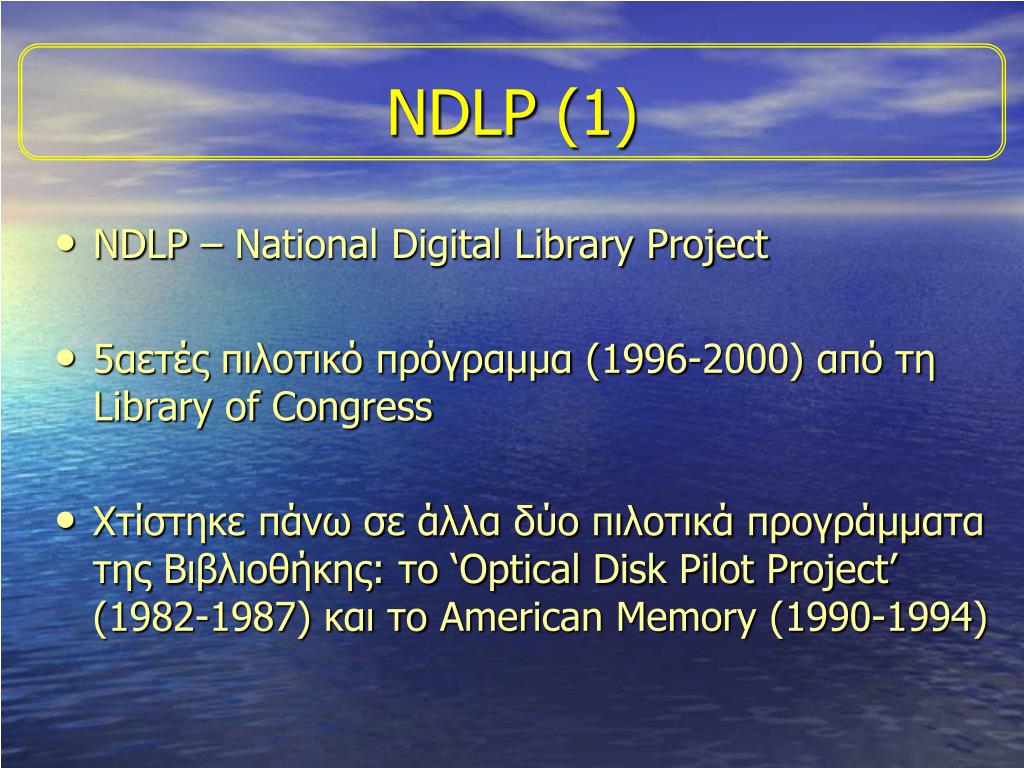 NDLP (1)

• NDLP – National Digital Library Project

• 5αετές πιλοτικό πρόγραμμα (1996-2000) από τη Library of Congress

• Χτίστηκε πάνω σε άλλα δύο πιλοτικά προγράμματα της Βιβλιοθήκης: το ‘Optical Disk Pilot Project’ (1982-1987) και το American Memory (1990-1994)